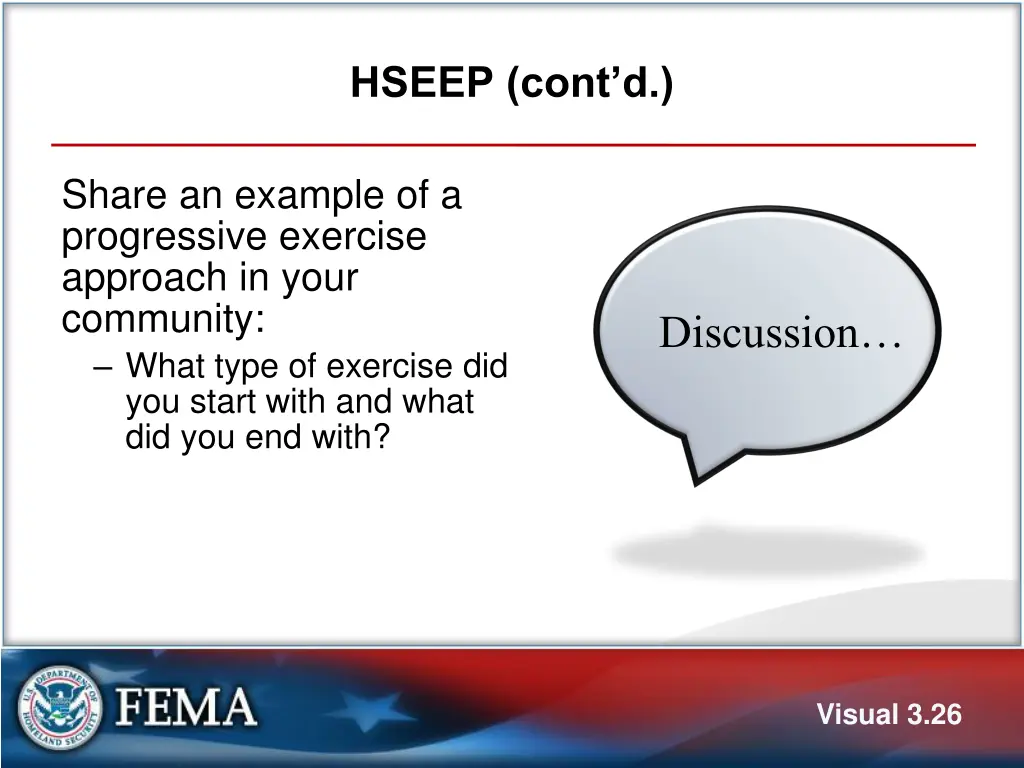 HSEEP (cont'd.)

Share an example of a progressive exercise approach in your community:

– What type of exercise did you start with and what did you end with?

Discussion…

U.S. DEPARTMENT OF HOMELAND SECURITY

FEMA

Visual 3.26